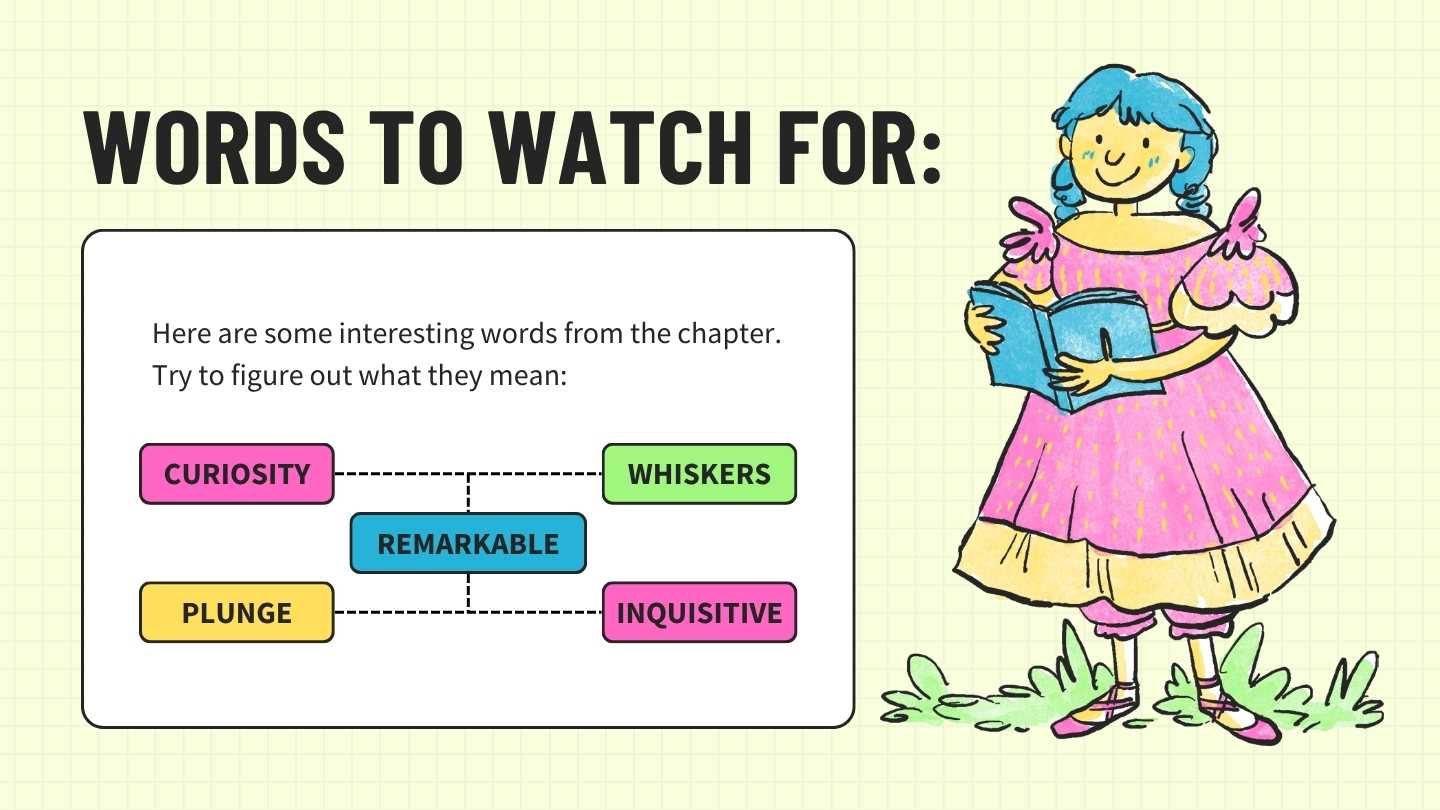 WORDS TO WATCH FOR:

Here are some interesting words from the chapter. Try to figure out what they mean:

CURIOSITY

WHISKERS

REMARKABLE

PLUNGE

INQUISITIVE